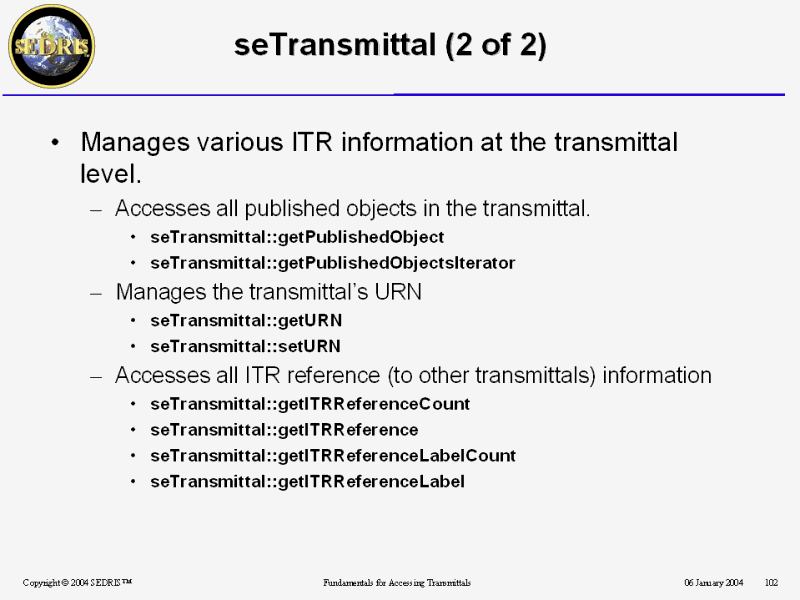 SEDRIS

seTransmittal (2 of 2)

• Manages various ITR information at the transmittal level.

– Accesses all published objects in the transmittal.

• seTransmittal::getPublishedObject
• seTransmittal::getPublishedObjectsIterator

– Manages the transmittal's URN

• seTransmittal::getURN
• seTransmittal::setURN

– Accesses all ITR reference (to other transmittals) information

• seTransmittal::getITRReferenceCount
• seTransmittal::getITRReference
• seTransmittal::getITRReferenceLabelCount
• seTransmittal::getITRReferenceLabel

Copyright © 2004 SEDRIS™ Fundamentals for Accessing Transmittals 06 January 2004 102